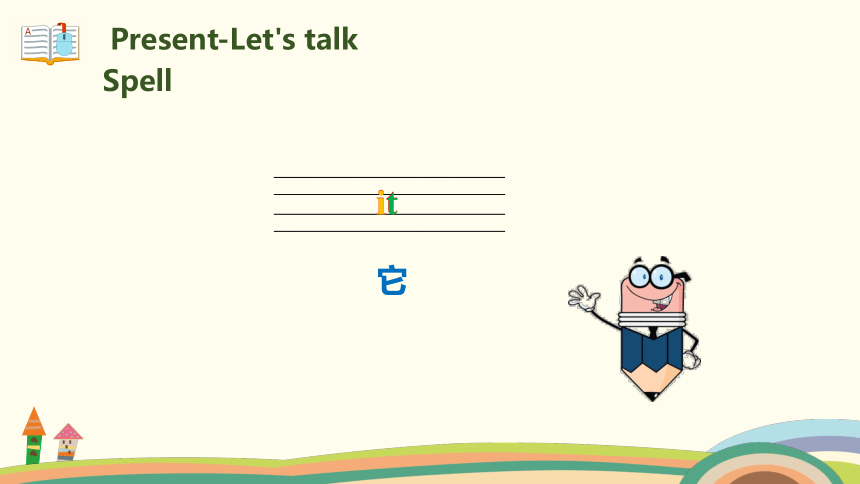 Present-Let's talk
Spell

it

它